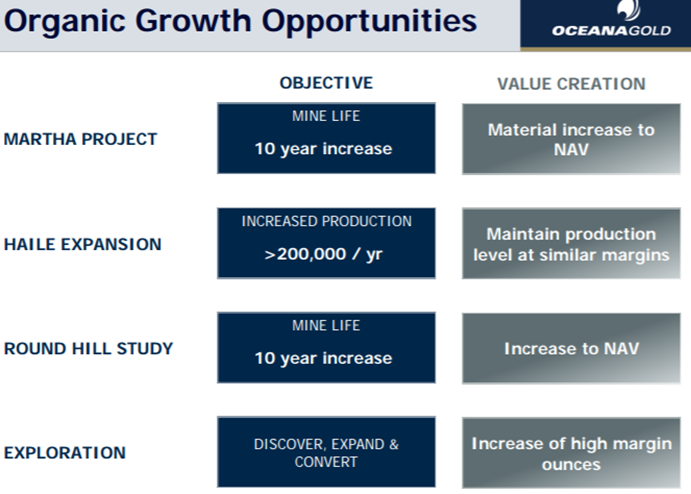 Organic Growth Opportunities

OCEANAGOLD

|  | OBJECTIVE | VALUE CREATION |
|---|---|---|
| MARTHA PROJECT | MINE LIFE 10 year increase | Material increase to NAV |
| HAILE EXPANSION | INCREASED PRODUCTION >200,000 / yr | Maintain production level at similar margins |
| ROUND HILL STUDY | MINE LIFE 10 year increase | Increase to NAV |
| EXPLORATION | DISCOVER, EXPAND & CONVERT | Increase of high margin ounces |